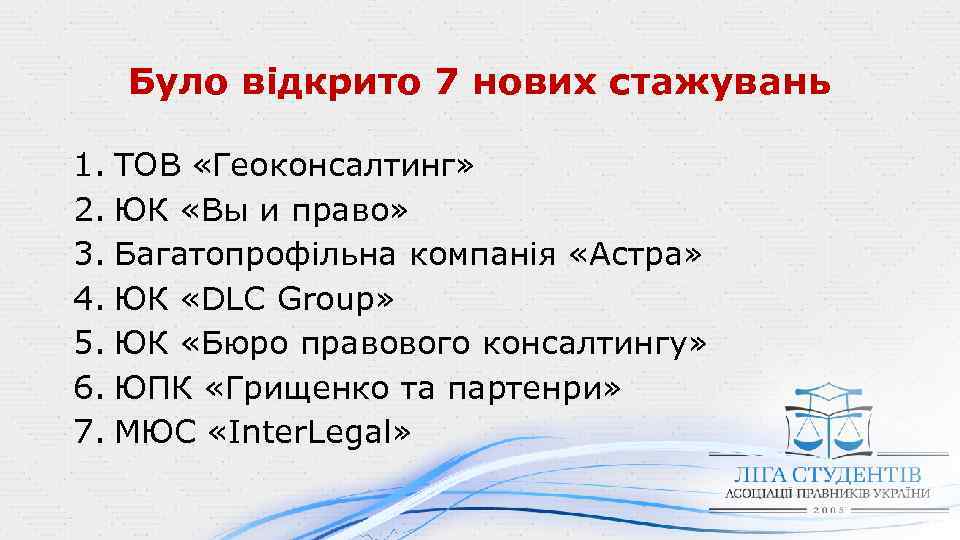 Було відкрито 7 нових стажувань

1. ТОВ «Геоконсалтинг»
2. ЮК «Вы и право»
3. Багатопрофільна компанія «Астра»
4. ЮК «DLC Group»
5. ЮК «Бюро правового консалтингу»
6. ЮПК «Грищенко та партенри»
7. МЮС «InterLegal»

ЛІГА СТУДЕНТІВ
АСОЦІАЦІЇ ПРАВНИКІВ УКРАЇНИ
2005